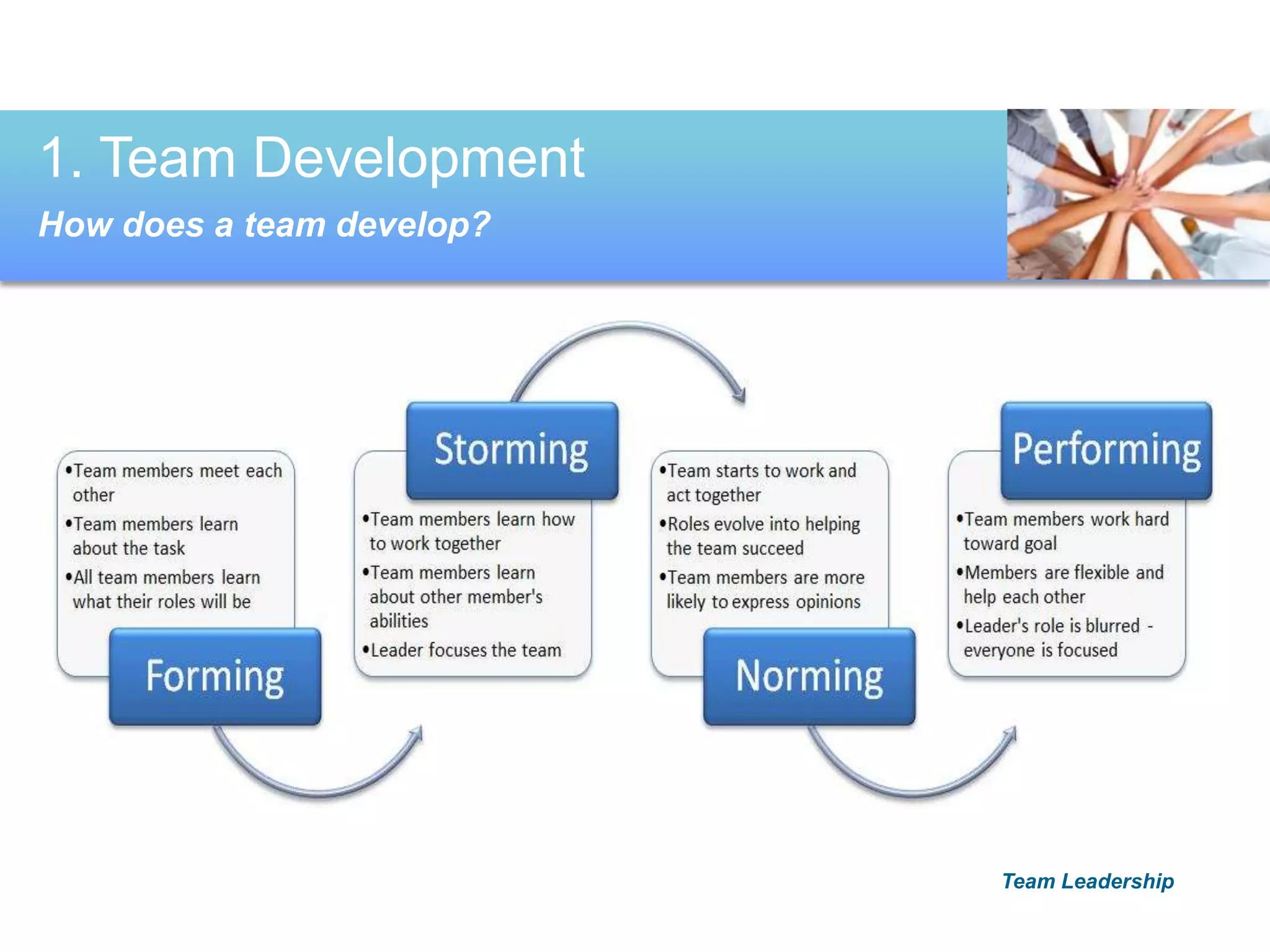 1. Team Development

How does a team develop?

•Team members meet each other
•Team members learn about the task
•All team members learn what their roles will be

Forming

Storming

•Team members learn how to work together
•Team members learn about other member's abilities
•Leader focuses the team

•Team starts to work and act together
•Roles evolve into helping the team succeed
•Team members are more likely to express opinions

Norming

Performing

•Team members work hard toward goal
•Members are flexible and help each other
•Leader's role is blurred - everyone is focused

Team Leadership